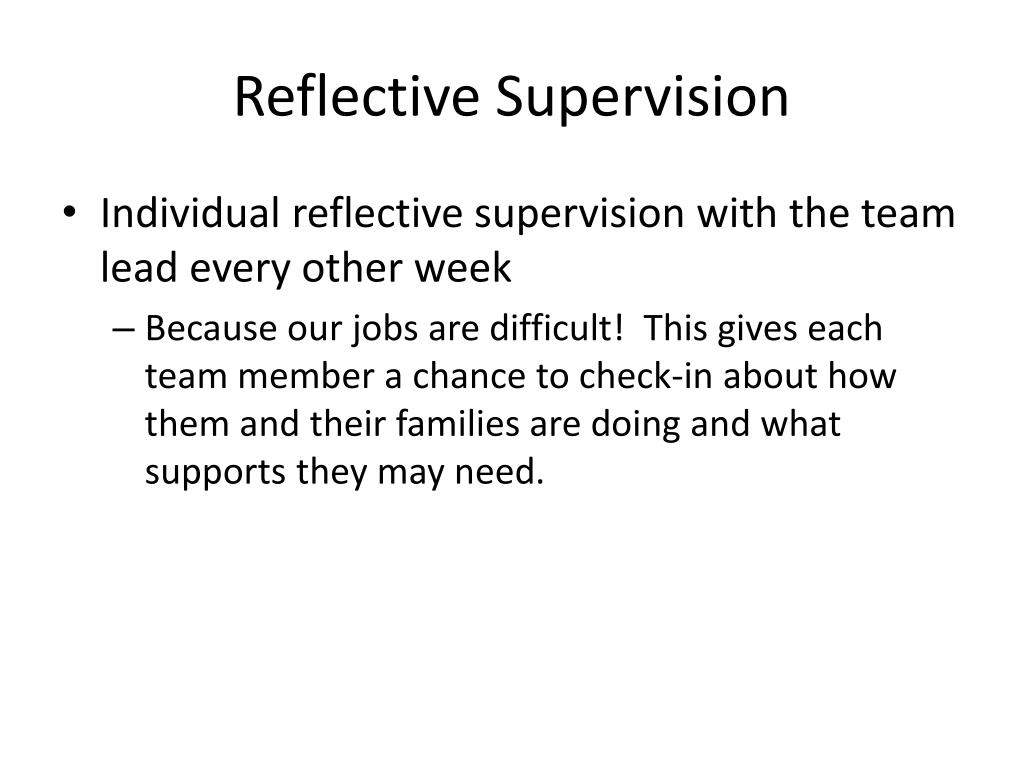 Reflective Supervision

• Individual reflective supervision with the team lead every other week

– Because our jobs are difficult! This gives each team member a chance to check-in about how them and their families are doing and what supports they may need.